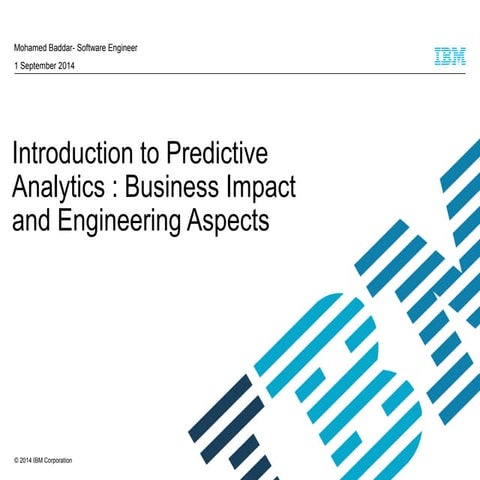 Mohamed Baddar- Software Engineer

1 September 2014

IBM

Introduction to Predictive Analytics : Business Impact and Engineering Aspects

© 2014 IBM Corporation